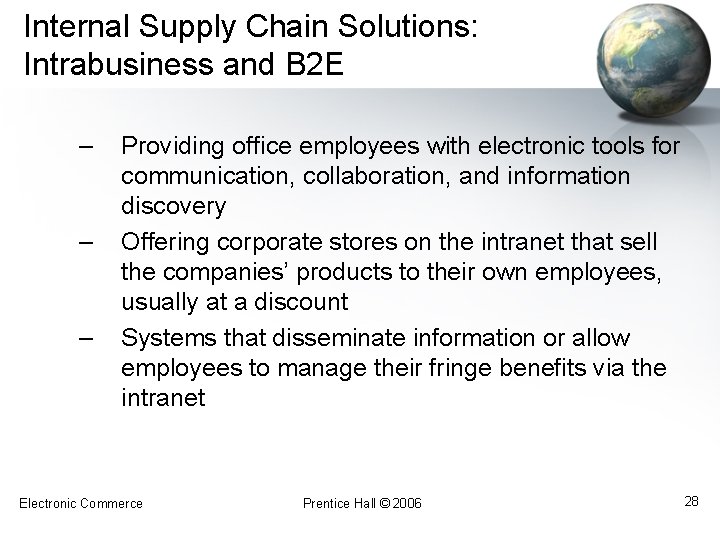 Internal Supply Chain Solutions: Intrabusiness and B2E

– Providing office employees with electronic tools for communication, collaboration, and information discovery
– Offering corporate stores on the intranet that sell the companies' products to their own employees, usually at a discount
– Systems that disseminate information or allow employees to manage their fringe benefits via the intranet

Electronic Commerce

Prentice Hall © 2006

28